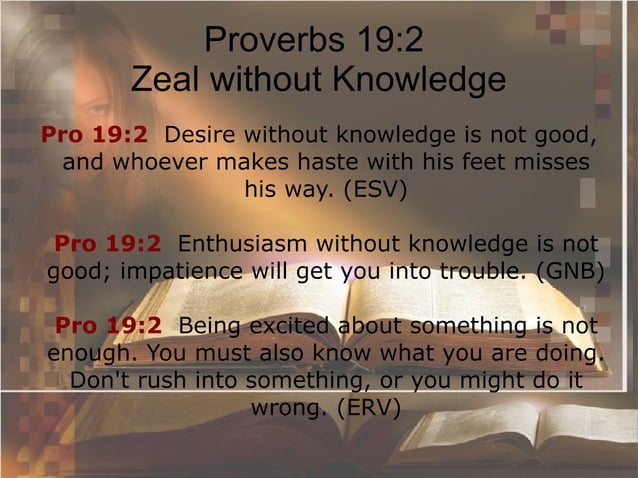 Proverbs 19:2
Zeal without Knowledge

Pro 19:2 Desire without knowledge is not good, and whoever makes haste with his feet misses his way. (ESV)

Pro 19:2 Enthusiasm without knowledge is not good; impatience will get you into trouble. (GNB)

Pro 19:2 Being excited about something is not enough. You must also know what you are doing. Don't rush into something, or you might do it wrong. (ERV)